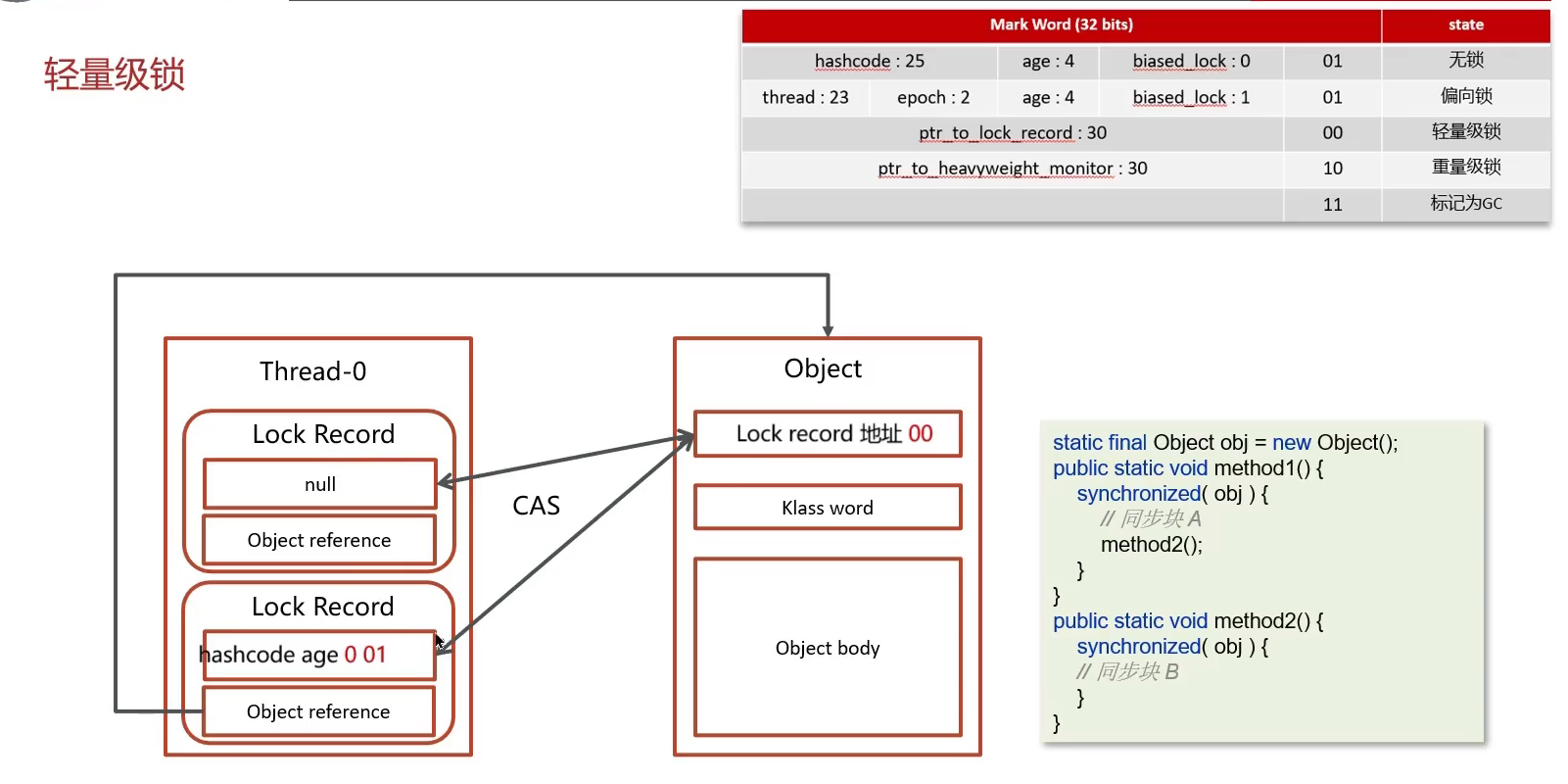 轻量级锁

| Mark Word (32 bits) | | | | | state |
|---|---|---|---|---|---|
| hashcode : 25 | | age : 4 | biased_lock : 0 | 01 | 无锁 |
| thread : 23 | epoch : 2 | age : 4 | biased_lock : 1 | 01 | 偏向锁 |
| ptr_to_lock_record : 30 | | | | 00 | 轻量级锁 |
| ptr_to_heavyweight_monitor : 30 | | | | 10 | 重量级锁 |
| | | | | 11 | 标记为GC |

Thread-0

Lock Record

null

Object reference

Lock Record

hashcode age 0 01

Object reference

CAS

Object

Lock record 地址 00

Klass word

Object body

static final Object obj = new Object();
public static void method1() {
synchronized( obj ) {
// 同步块 A
method2();
}
}
public static void method2() {
synchronized( obj ) {
// 同步块 B
}
}